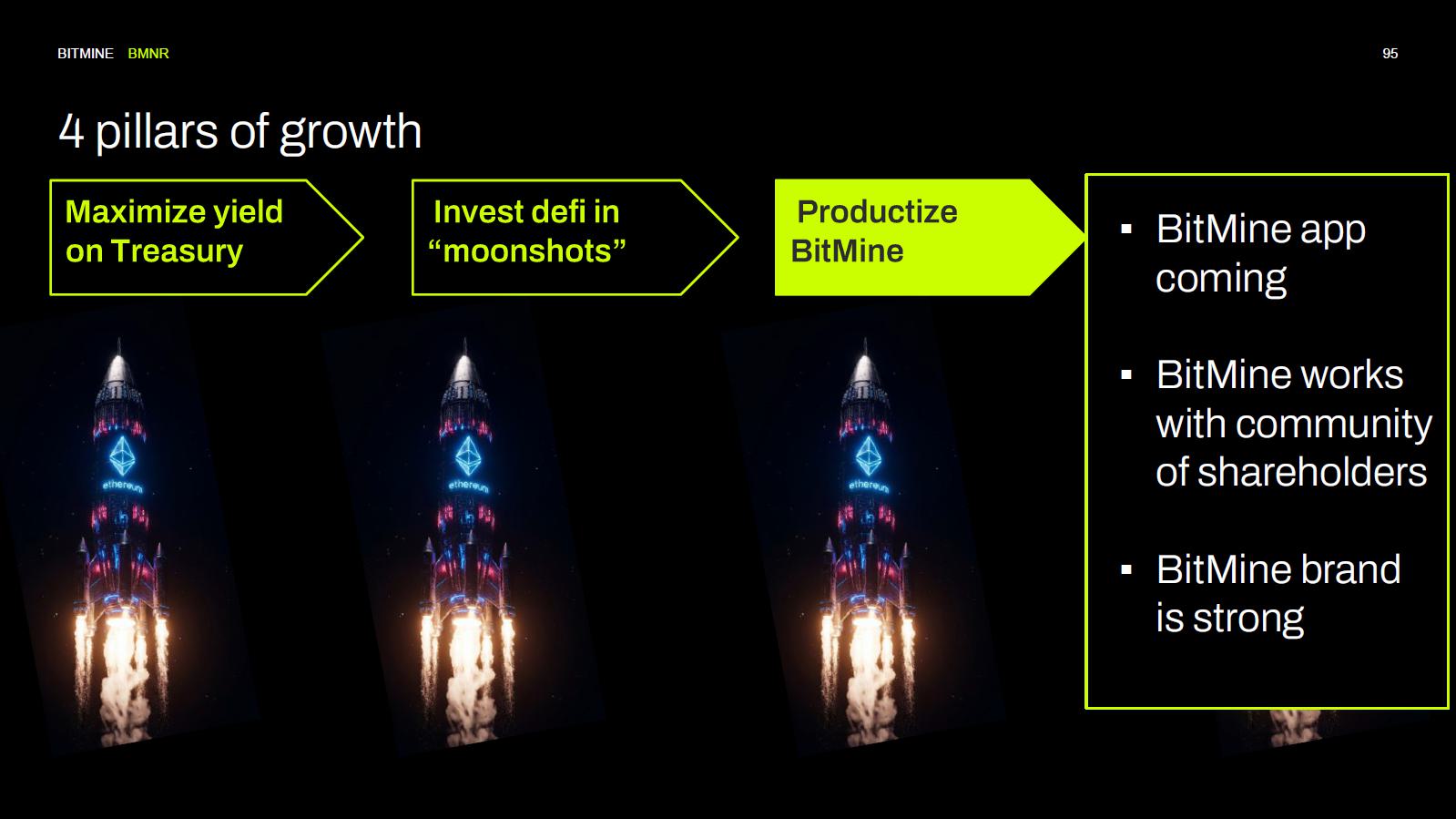 BITMINE BMNR

95

4 pillars of growth

Maximize yield on Treasury

Invest defi in “moonshots”

Productize BitMine

▪ BitMine app coming

▪ BitMine works with community of shareholders

▪ BitMine brand is strong

ethereum

ethereum

ethereum